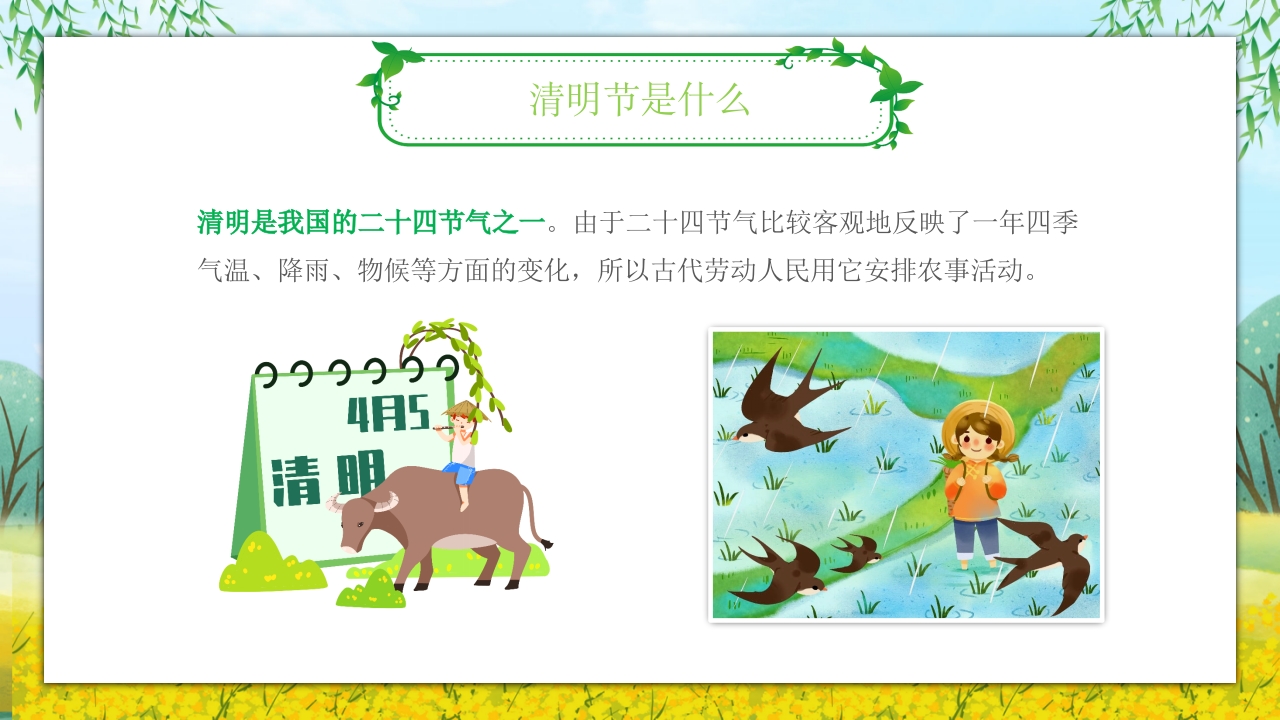 清明节是什么

清明是我国的二十四节气之一。由于二十四节气比较客观地反映了一年四季气温、降雨、物候等方面的变化，所以古代劳动人民用它安排农事活动。

4月5
清明